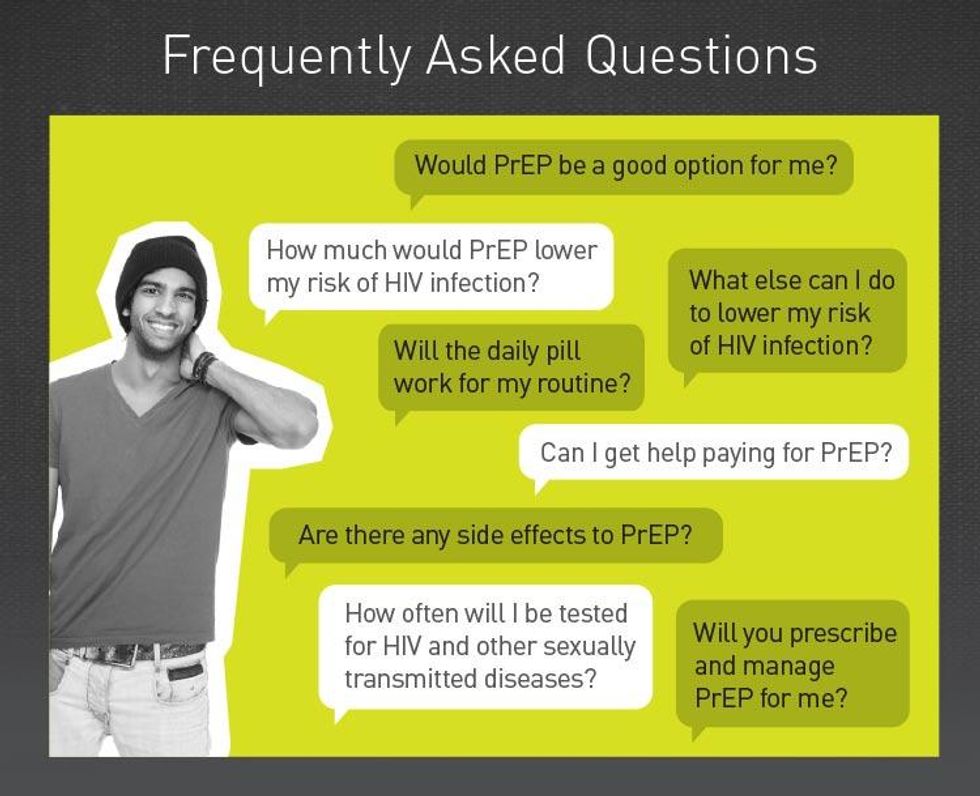 Frequently Asked Questions

Would PrEP be a good option for me?

How much would PrEP lower my risk of HIV infection?

What else can I do to lower my risk of HIV infection?

Will the daily pill work for my routine?

Can I get help paying for PrEP?

Are there any side effects to PrEP?

How often will I be tested for HIV and other sexually transmitted diseases?

Will you prescribe and manage PrEP for me?